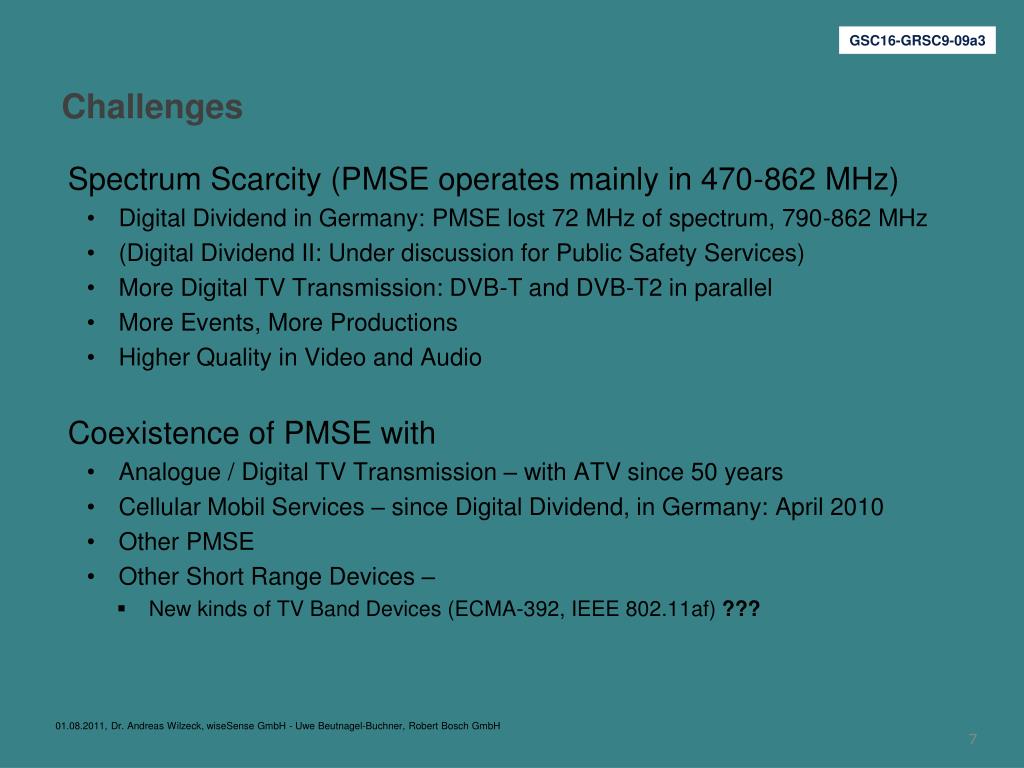 GSC16-GRSC9-09a3

Challenges

Spectrum Scarcity (PMSE operates mainly in 470-862 MHz)
• Digital Dividend in Germany: PMSE lost 72 MHz of spectrum, 790-862 MHz
• (Digital Dividend II: Under discussion for Public Safety Services)
• More Digital TV Transmission: DVB-T and DVB-T2 in parallel
• More Events, More Productions
• Higher Quality in Video and Audio

Coexistence of PMSE with
• Analogue / Digital TV Transmission – with ATV since 50 years
• Cellular Mobil Services – since Digital Dividend, in Germany: April 2010
• Other PMSE
• Other Short Range Devices –
▪ New kinds of TV Band Devices (ECMA-392, IEEE 802.11af) ???

01.08.2011, Dr. Andreas Wilzeck, wiseSense GmbH - Uwe Beutnagel-Buchner, Robert Bosch GmbH

7